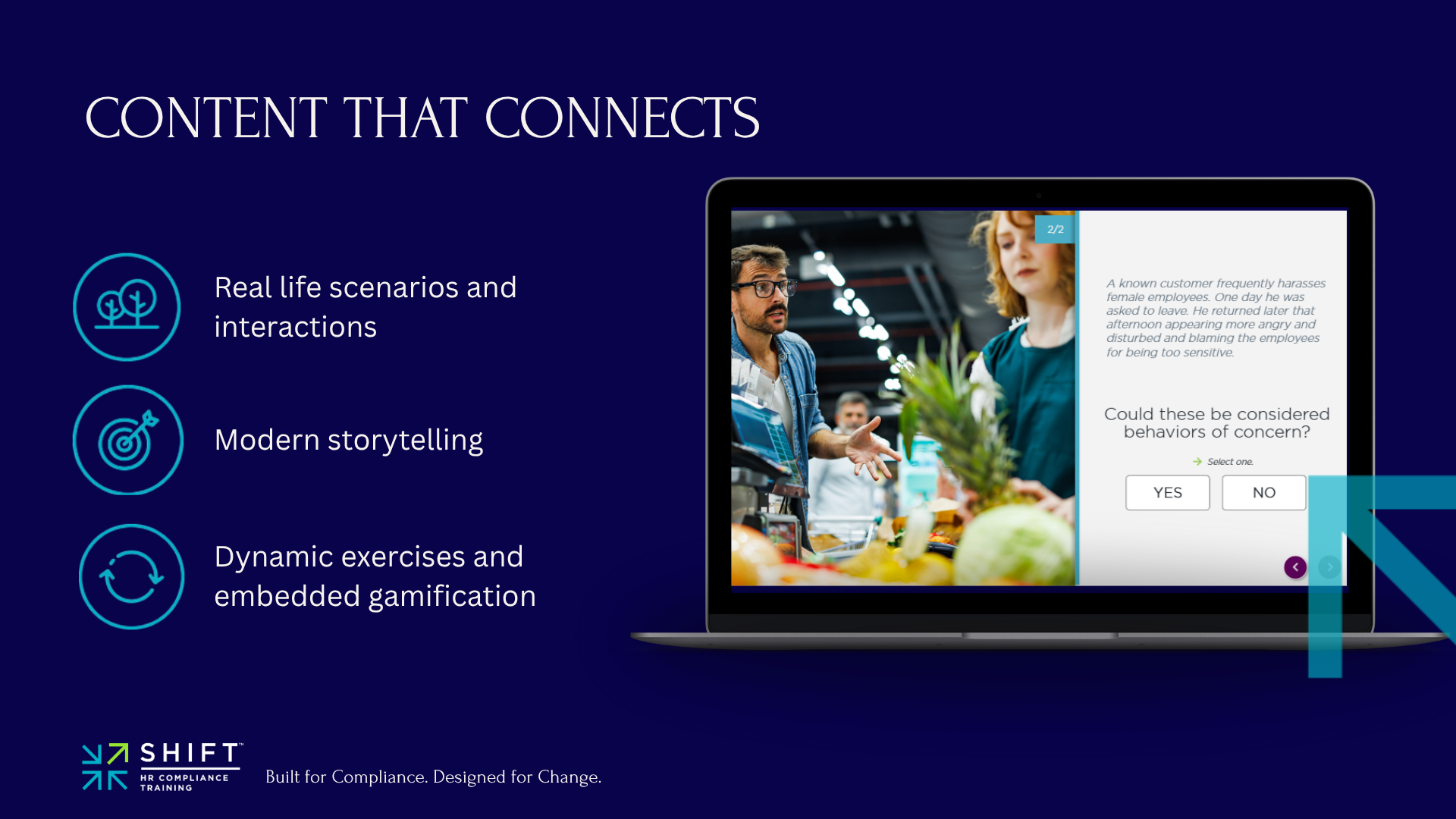 CONTENT THAT CONNECTS

Real life scenarios and interactions

Modern storytelling

Dynamic exercises and embedded gamification

2/2

A known customer frequently harasses female employees. One day he was asked to leave. He returned later that afternoon appearing more angry and disturbed and blaming the employees for being too sensitive.

Could these be considered behaviors of concern?

Select one.

YES

NO

SHIFT™
HR COMPLIANCE TRAINING

Built for Compliance. Designed for Change.